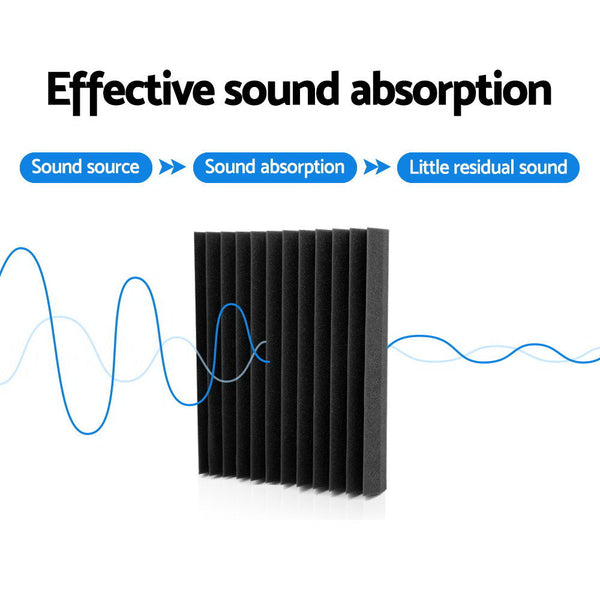 Effective sound absorption

Sound source

Sound absorption

Little residual sound